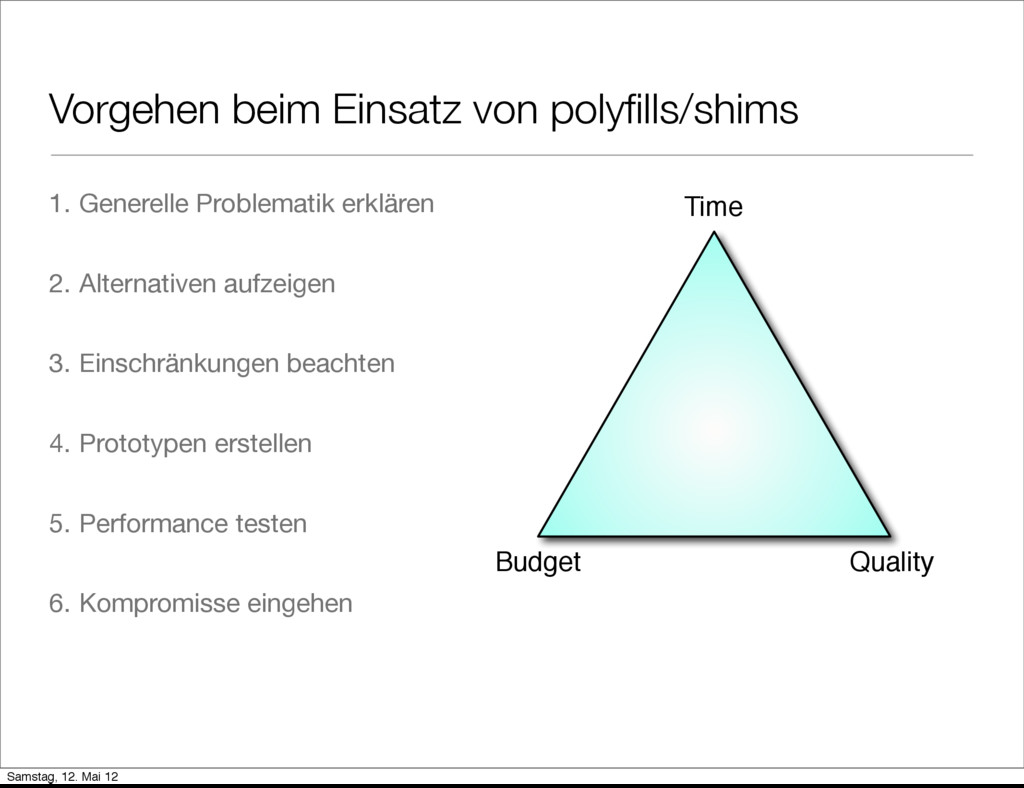 Vorgehen beim Einsatz von polyfills/shims

1. Generelle Problematik erklären

2. Alternativen aufzeigen

3. Einschränkungen beachten

4. Prototypen erstellen

5. Performance testen

6. Kompromisse eingehen

Time

Budget

Quality

Samstag, 12. Mai 12